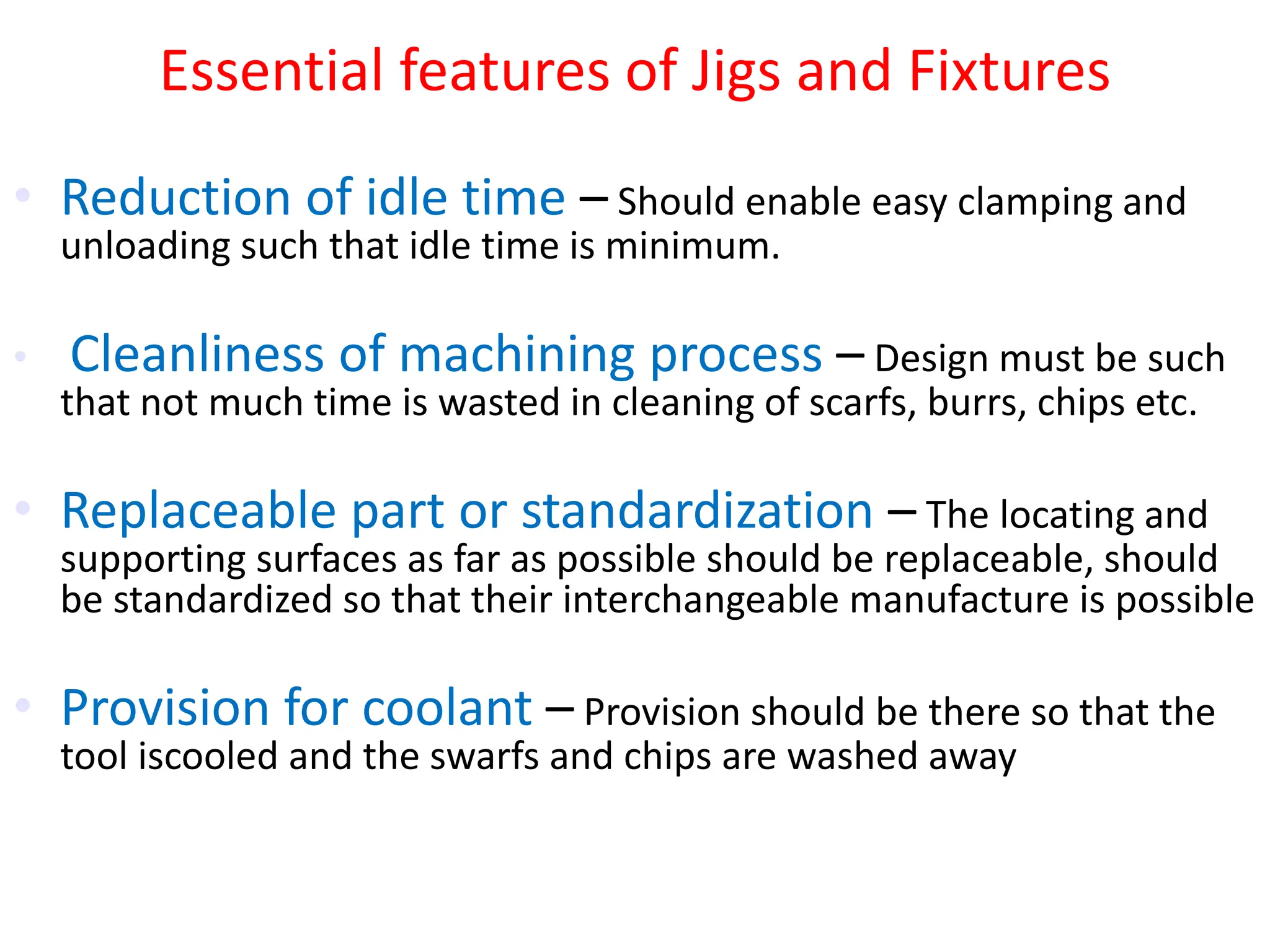 Essential features of Jigs and Fixtures

• Reduction of idle time – Should enable easy clamping and unloading such that idle time is minimum.

• Cleanliness of machining process – Design must be such that not much time is wasted in cleaning of scarfs, burrs, chips etc.

• Replaceable part or standardization – The locating and supporting surfaces as far as possible should be replaceable, should be standardized so that their interchangeable manufacture is possible

• Provision for coolant – Provision should be there so that the tool iscooled and the swarfs and chips are washed away